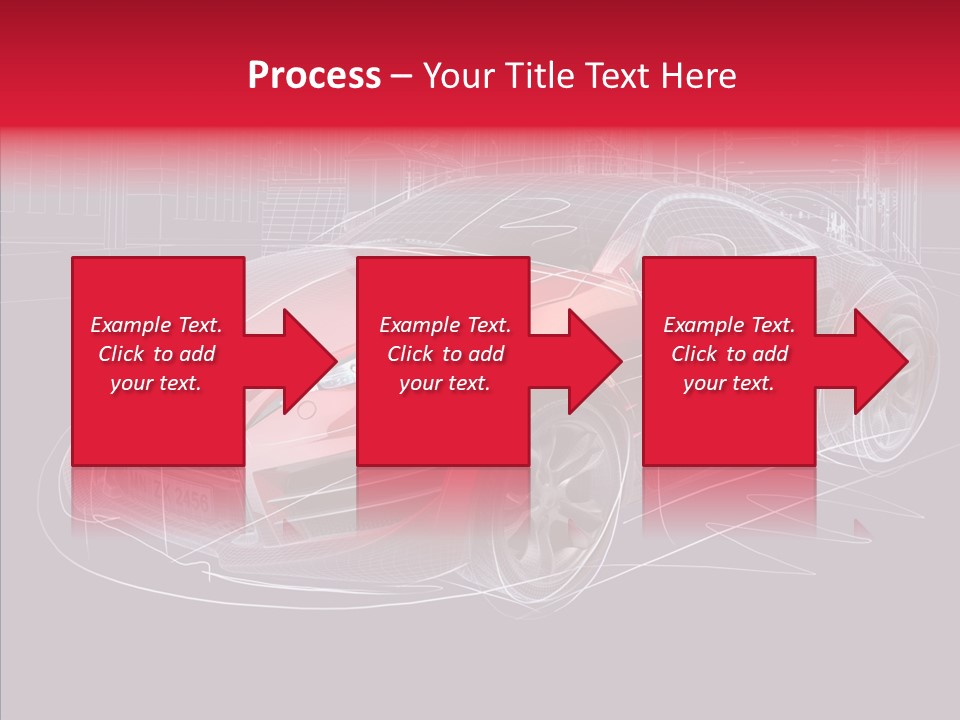 Process – Your Title Text Here

Example Text. Click to add your text.

Example Text. Click to add your text.

Example Text. Click to add your text.